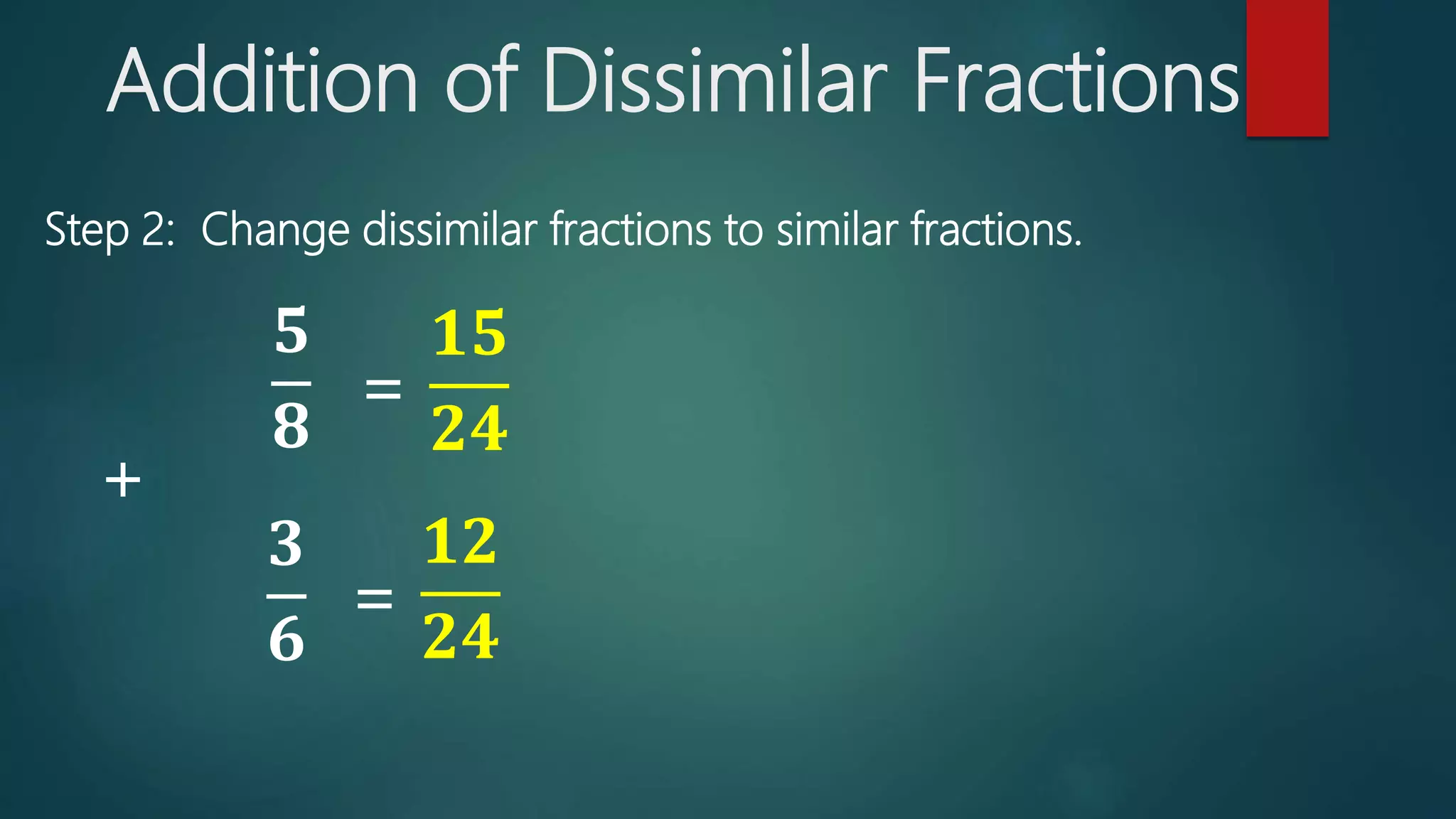 Addition of Dissimilar Fractions

Step 2: Change dissimilar fractions to similar fractions.

$\frac{5}{8} = \frac{15}{24}$

$+$

$\frac{3}{6} = \frac{12}{24}$